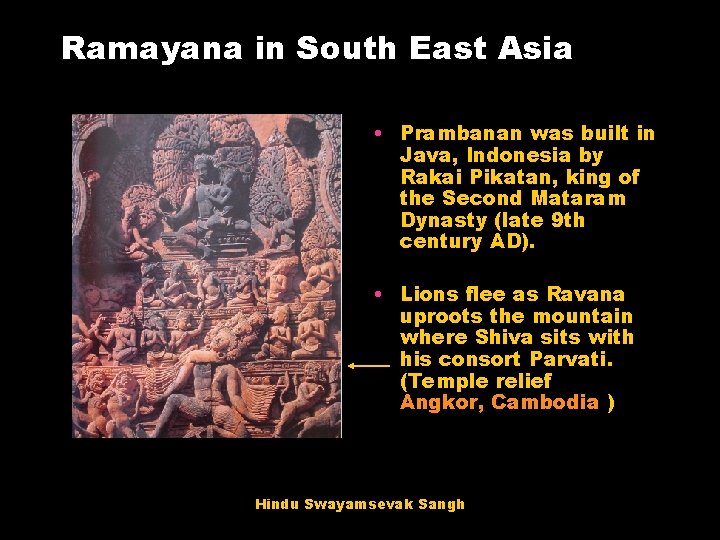 Ramayana in South East Asia

• Prambanan was built in Java, Indonesia by Rakai Pikatan, king of the Second Mataram Dynasty (late 9th century AD).

• Lions flee as Ravana uproots the mountain where Shiva sits with his consort Parvati. (Temple relief Angkor, Cambodia )

Hindu Swayamsevak Sangh